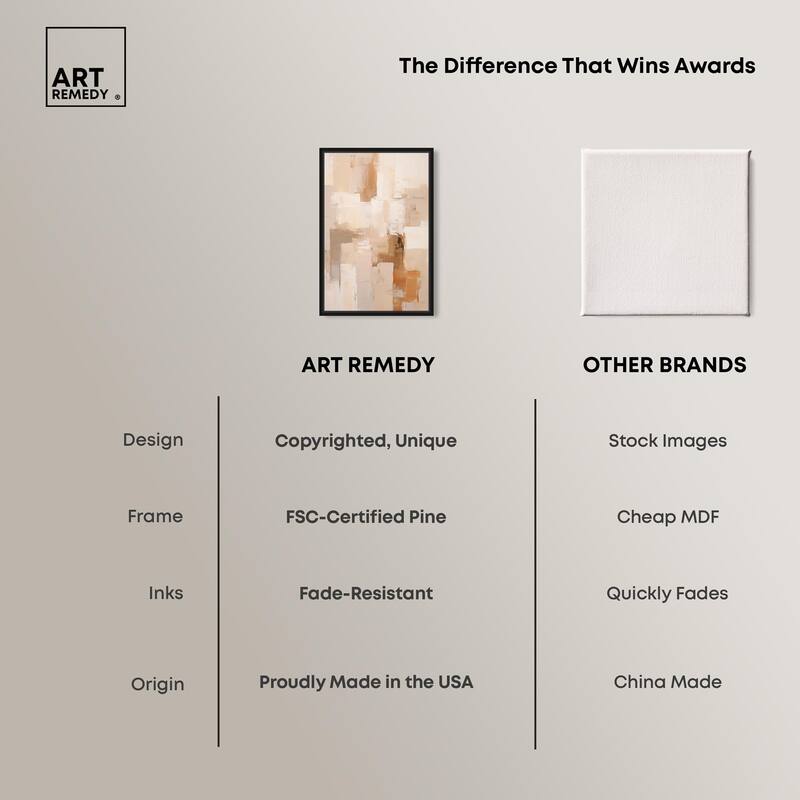 ART REMEDY ®

The Difference That Wins Awards

| | ART REMEDY | OTHER BRANDS |
|---|---|---|
| Design | Copyrighted, Unique | Stock Images |
| Frame | FSC-Certified Pine | Cheap MDF |
| Inks | Fade-Resistant | Quickly Fades |
| Origin | Proudly Made in the USA | China Made |